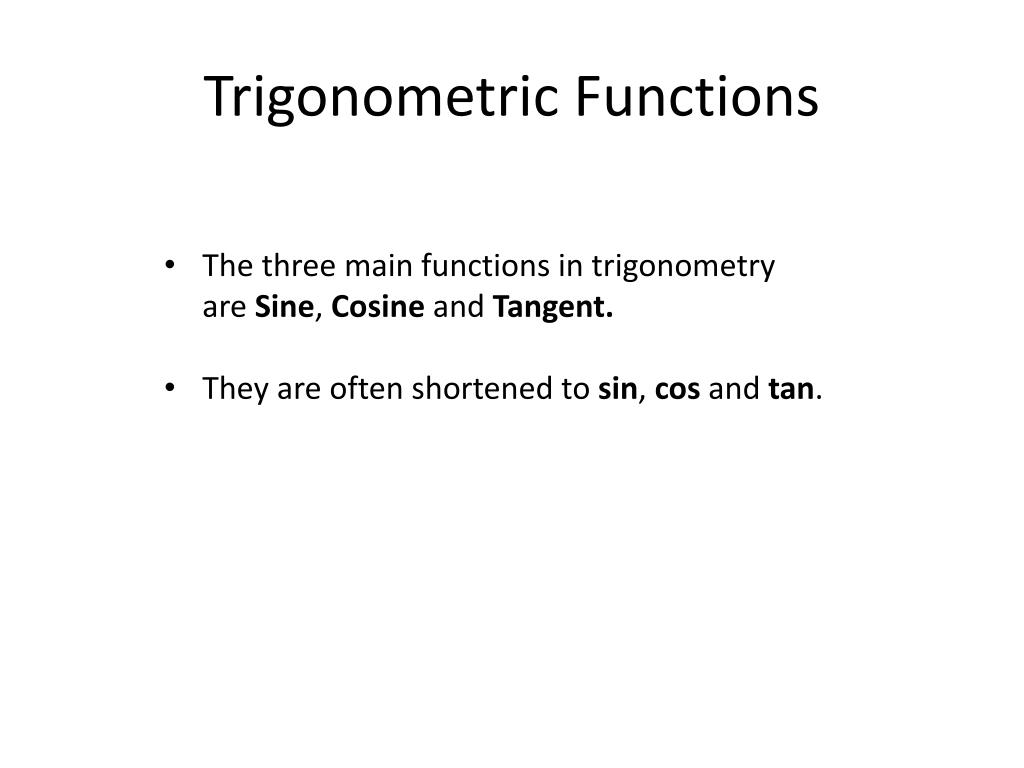 Trigonometric Functions

• The three main functions in trigonometry are Sine, Cosine and Tangent.

• They are often shortened to sin, cos and tan.